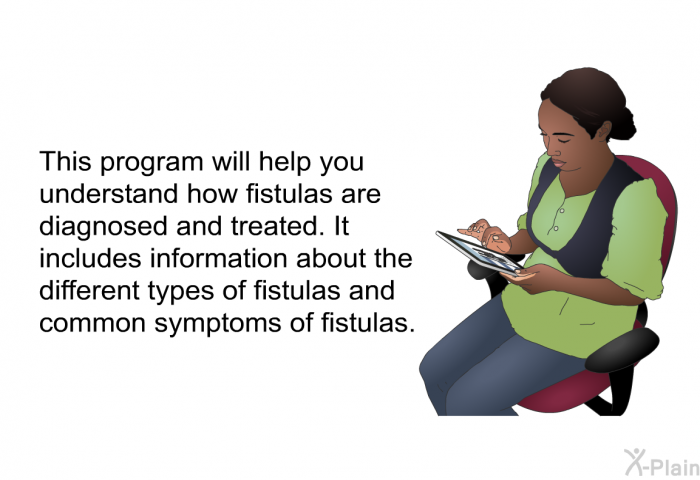 This program will help you understand how fistulas are diagnosed and treated. It includes information about the different types of fistulas and common symptoms of fistulas.

X-Plain